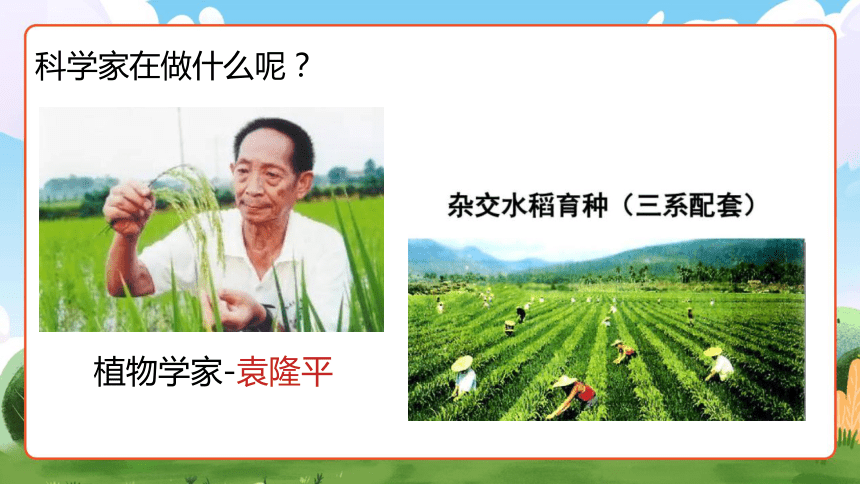 科学家在做什么呢？

植物学家-袁隆平

杂交水稻育种（三系配套）